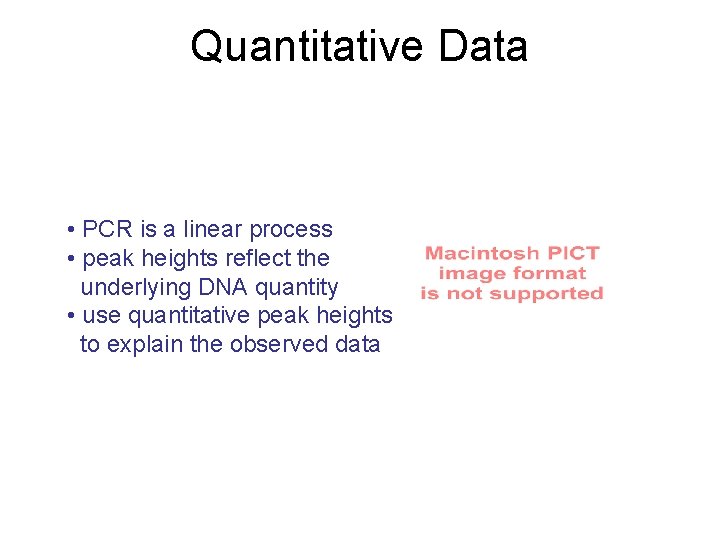 Quantitative Data

• PCR is a linear process
• peak heights reflect the underlying DNA quantity
• use quantitative peak heights to explain the observed data

Macintosh PICT image format is not supported